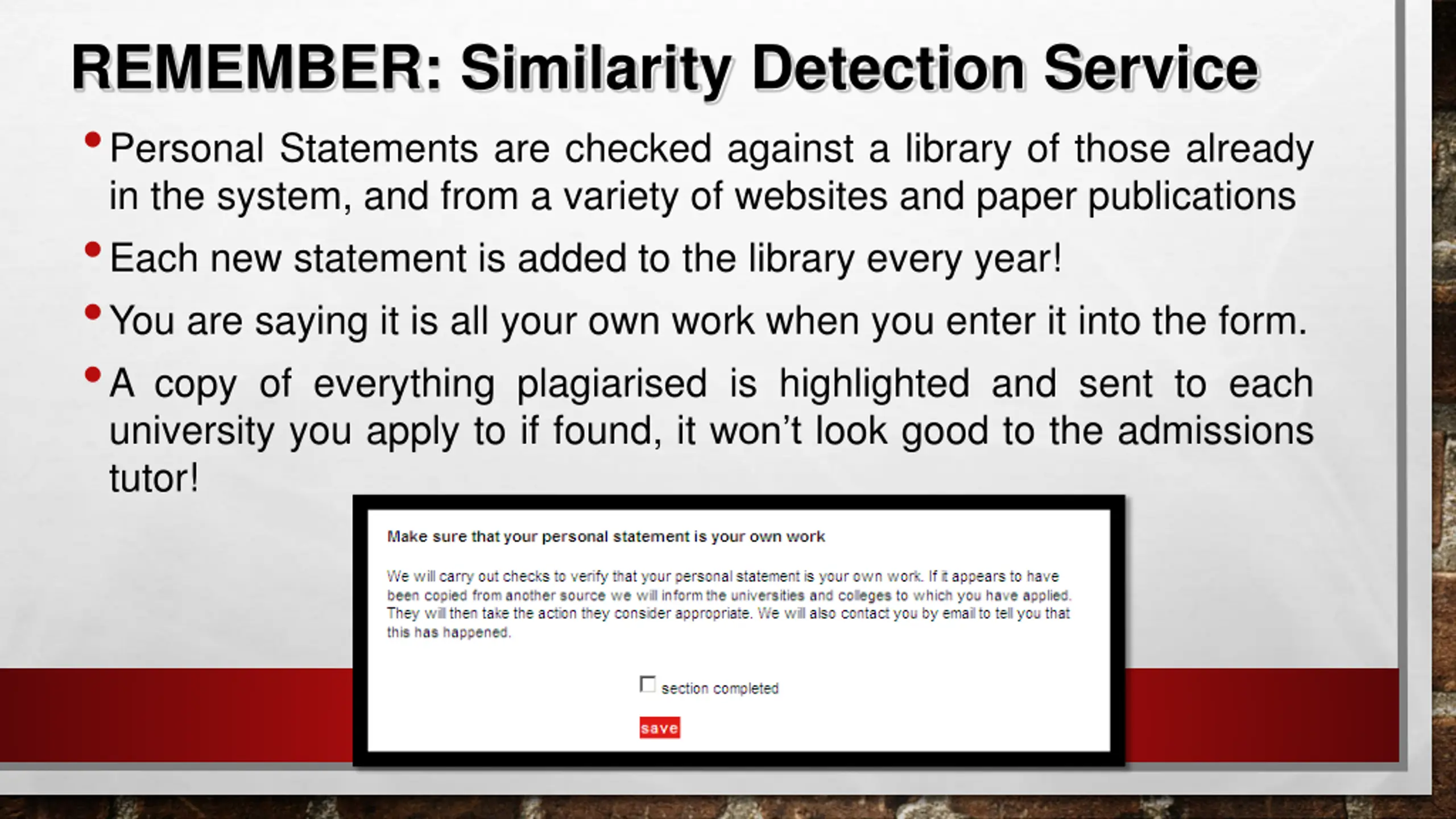 REMEMBER: Similarity Detection Service

• Personal Statements are checked against a library of those already in the system, and from a variety of websites and paper publications

• Each new statement is added to the library every year!

• You are saying it is all your own work when you enter it into the form.

• A copy of everything plagiarised is highlighted and sent to each university you apply to if found, it won't look good to the admissions tutor!

Make sure that your personal statement is your own work

We will carry out checks to verify that your personal statement is your own work. If it appears to have been copied from another source we will inform the universities and colleges to which you have applied. They will then take the action they consider appropriate. We will also contact you by email to tell you that this has happened.

section completed

save